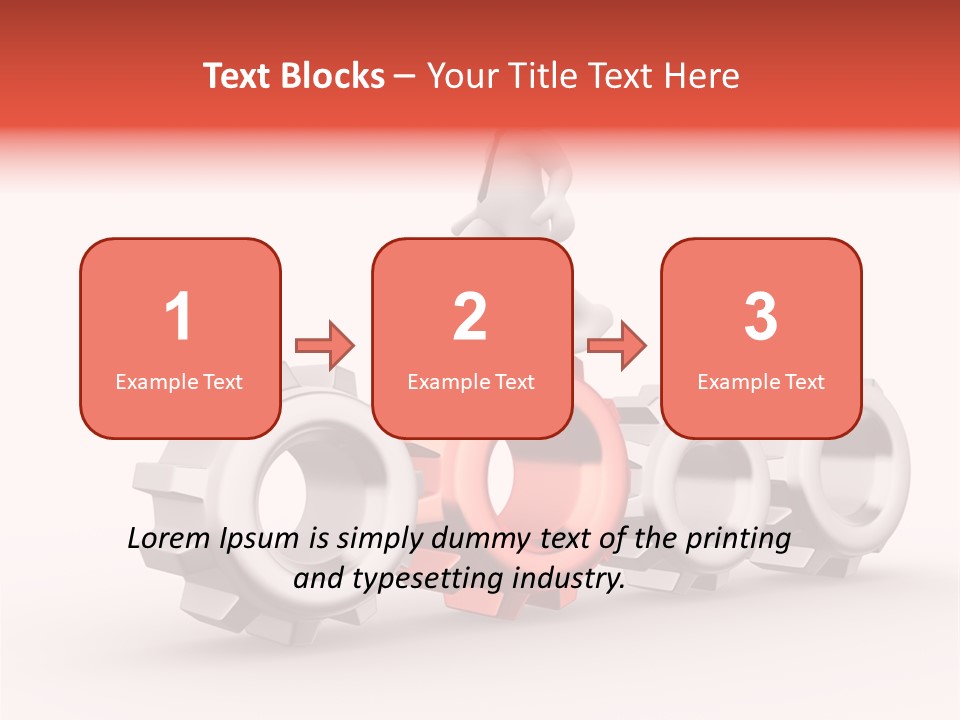 Text Blocks – Your Title Text Here

1
Example Text

2
Example Text

3
Example Text

Lorem Ipsum is simply dummy text of the printing and typesetting industry.